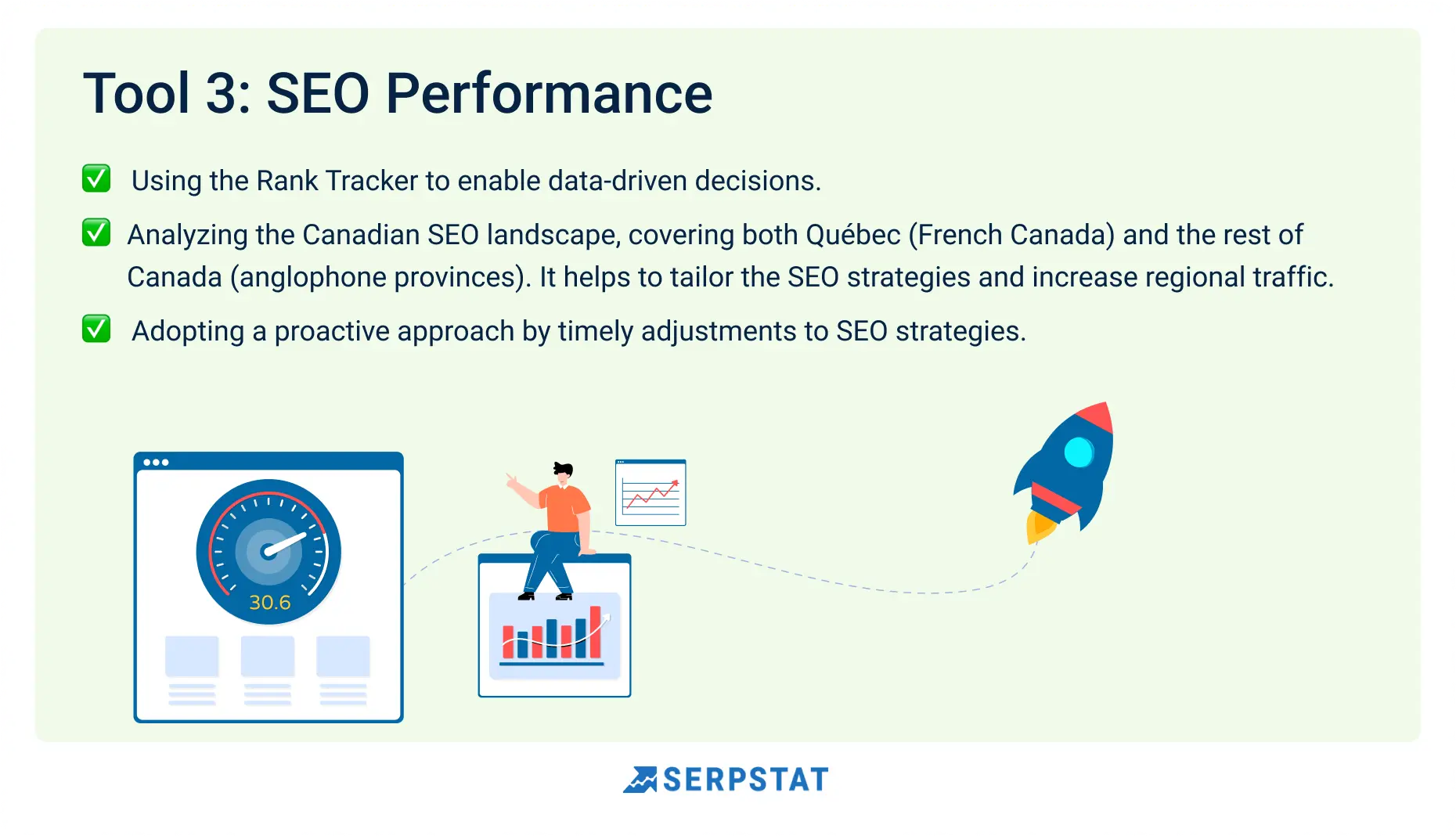 Tool 3: SEO Performance

✅ Using the Rank Tracker to enable data-driven decisions.

✅ Analyzing the Canadian SEO landscape, covering both Québec (French Canada) and the rest of Canada (anglophone provinces). It helps to tailor the SEO strategies and increase regional traffic.

✅ Adopting a proactive approach by timely adjustments to SEO strategies.

30.6

SERPSTAT